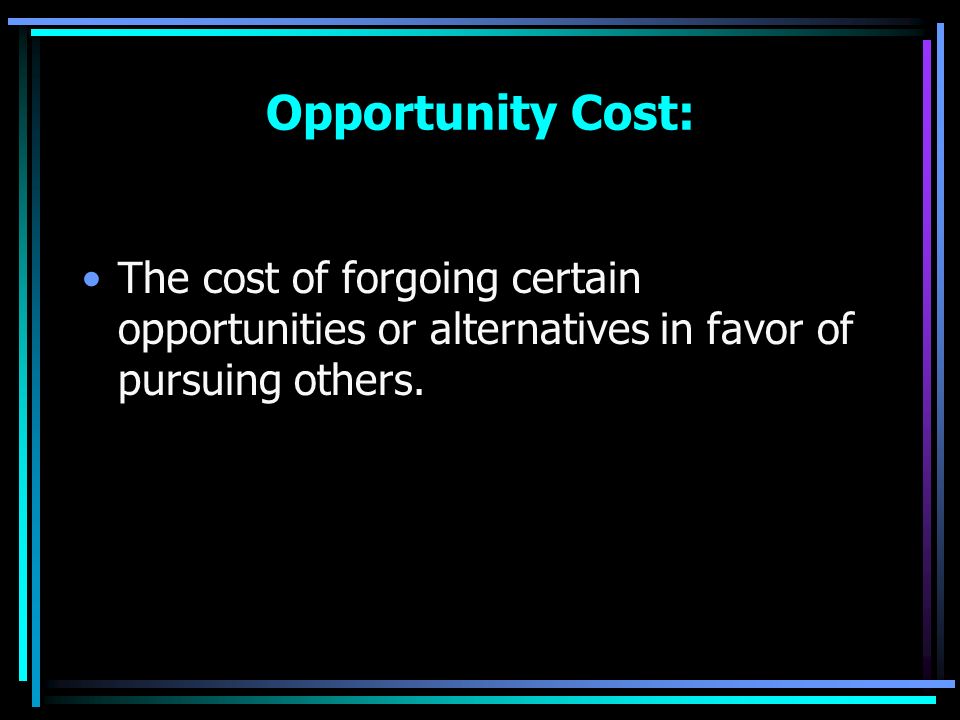 Opportunity Cost:

• The cost of forgoing certain opportunities or alternatives in favor of pursuing others.